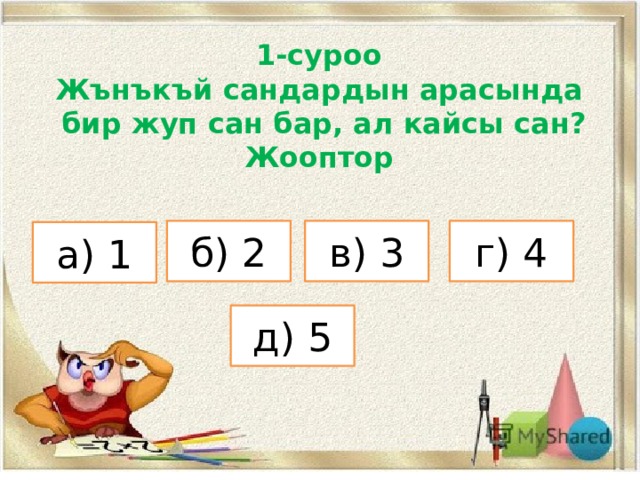 1-суроо
Жънъкъй сандардын арасында бир жуп сан бар, ал кайсы сан?
Жооптор

а) 1

б) 2

в) 3

г) 4

д) 5

MyShared